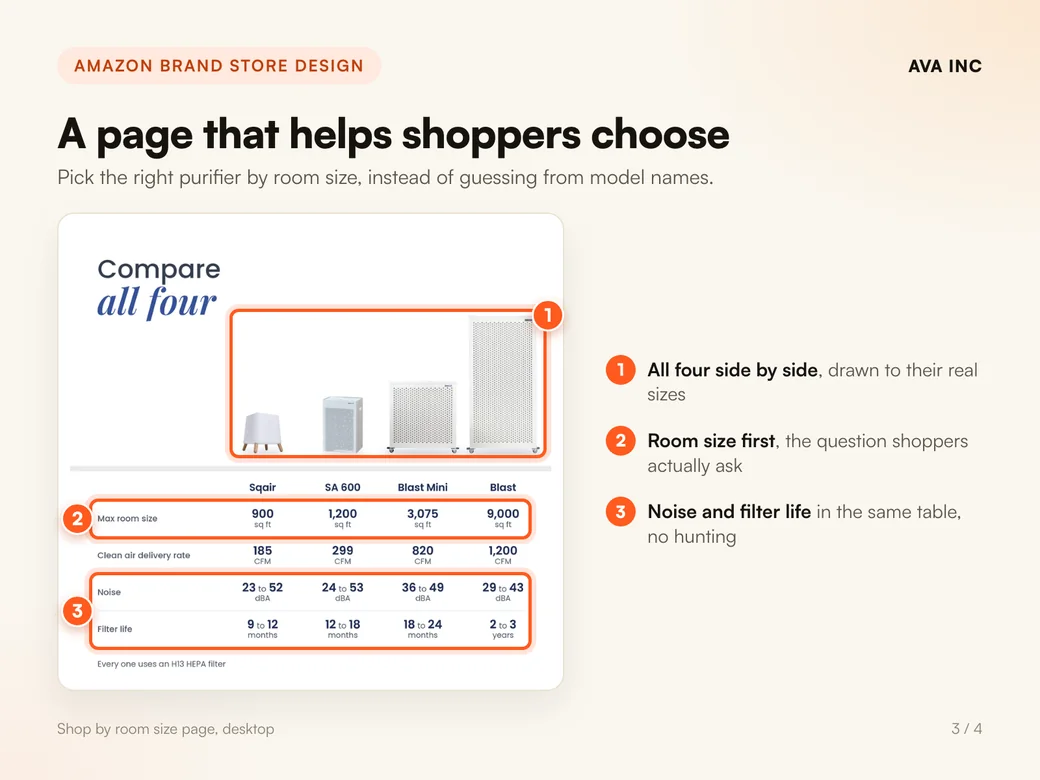 AMAZON BRAND STORE DESIGN

AVA INC

A page that helps shoppers choose

Pick the right purifier by room size, instead of guessing from model names.

Compare
all four

1

|  | Sqair | SA 600 | Blast Mini | Blast |
|---|---|---|---|---|
| 2 Max room size | 900 sq ft | 1,200 sq ft | 3,075 sq ft | 9,000 sq ft |
| Clean air delivery rate | 185 CFM | 299 CFM | 820 CFM | 1,200 CFM |
| 3 Noise | 23 to 52 dBA | 24 to 53 dBA | 36 to 49 dBA | 29 to 43 dBA |
| Filter life | 9 to 12 months | 12 to 18 months | 18 to 24 months | 2 to 3 years |

Every one uses an H13 HEPA filter

1 All four side by side, drawn to their real sizes

2 Room size first, the question shoppers actually ask

3 Noise and filter life in the same table, no hunting

Shop by room size page, desktop

3 / 4